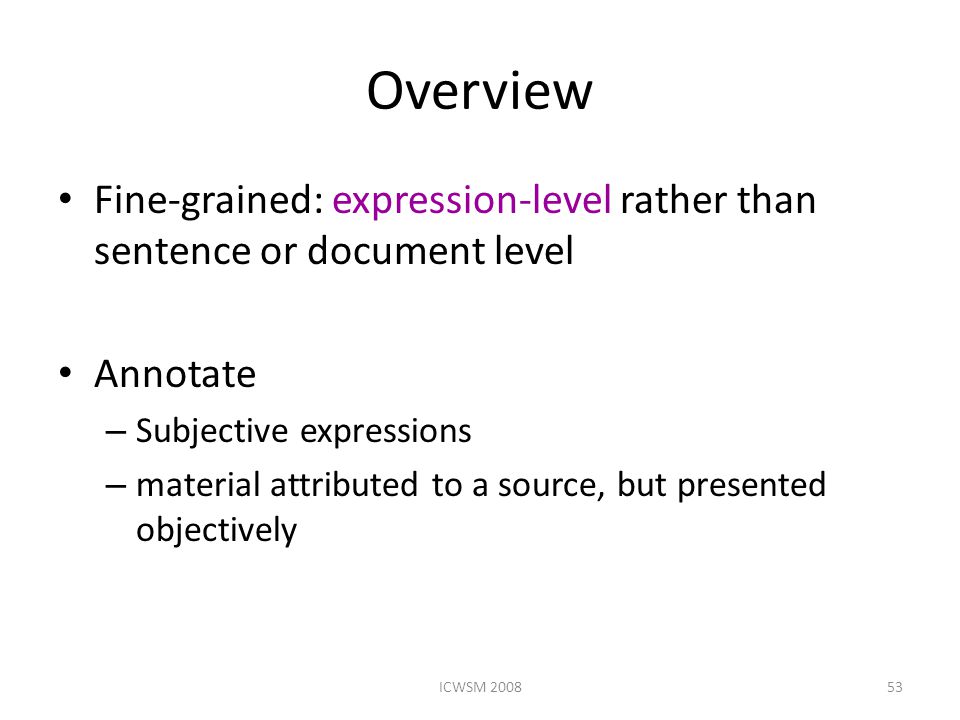 Overview

• Fine-grained: expression-level rather than sentence or document level

• Annotate
– Subjective expressions
– material attributed to a source, but presented objectively

ICWSM 2008

53